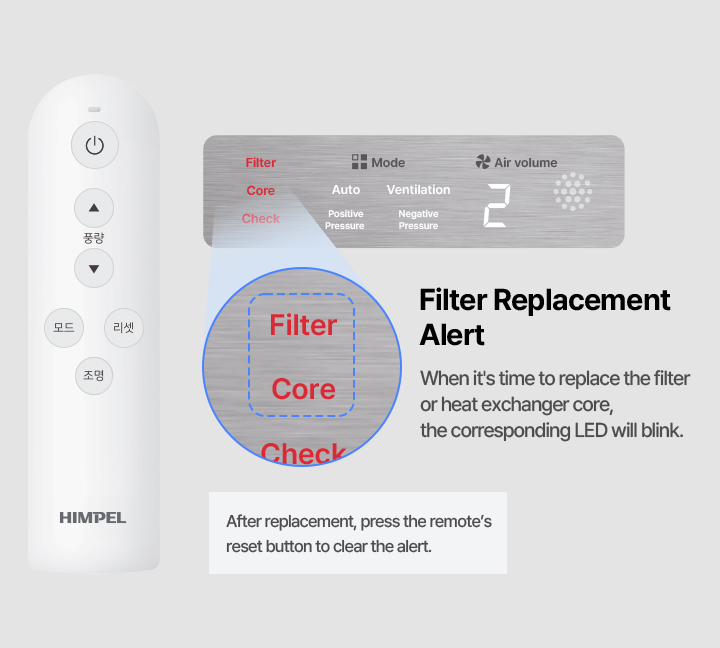 풍량

모드

리셋

조명

HIMPEL

Filter
Core
Check

Mode
Auto
Ventilation
Positive Pressure
Negative Pressure

Air volume
2

Filter
Core
Check

Filter Replacement Alert

When it's time to replace the filter or heat exchanger core, the corresponding LED will blink.

After replacement, press the remote's reset button to clear the alert.